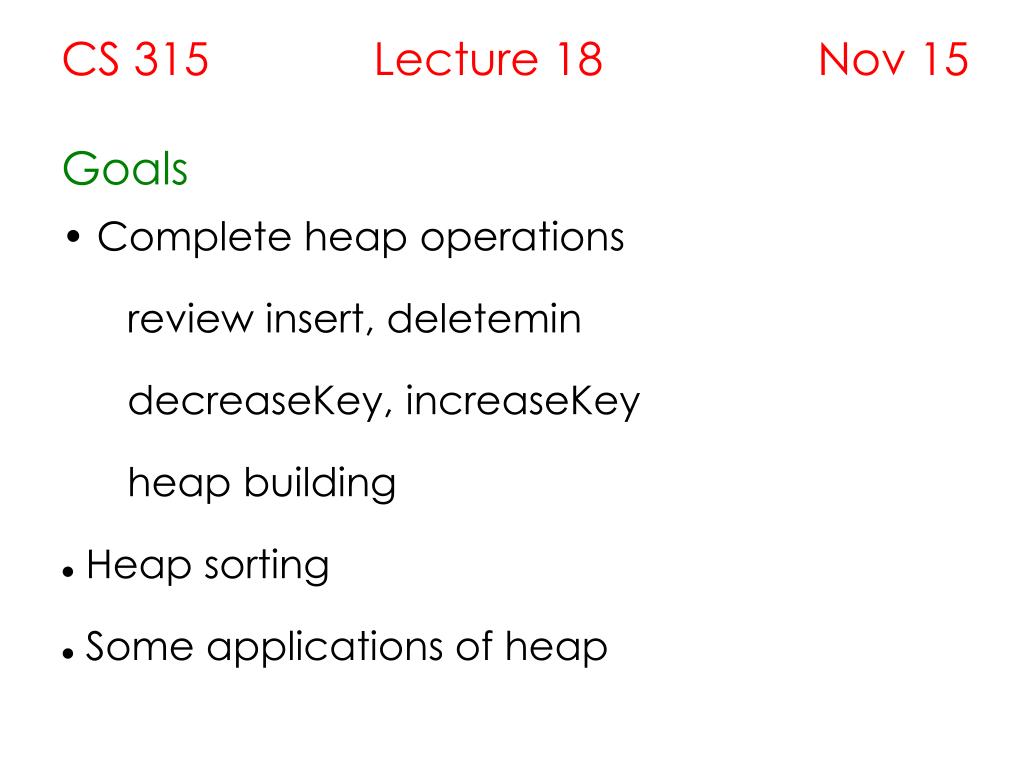 CS 315 Lecture 18 Nov 15

Goals

• Complete heap operations

review insert, deletemin

decreaseKey, increaseKey

heap building

• Heap sorting

• Some applications of heap